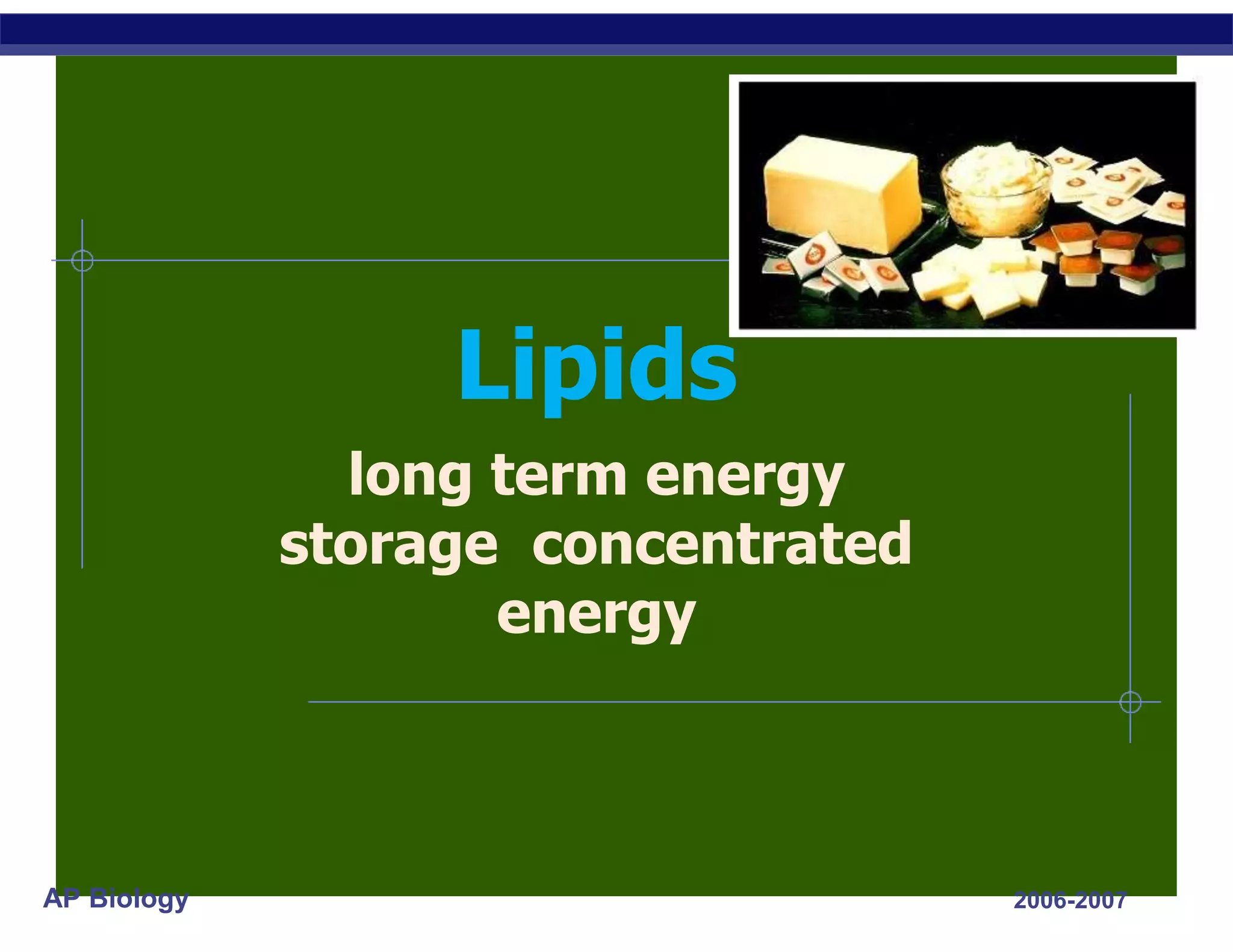 Lipids

long term energy storage concentrated energy

AP Biology

2006-2007